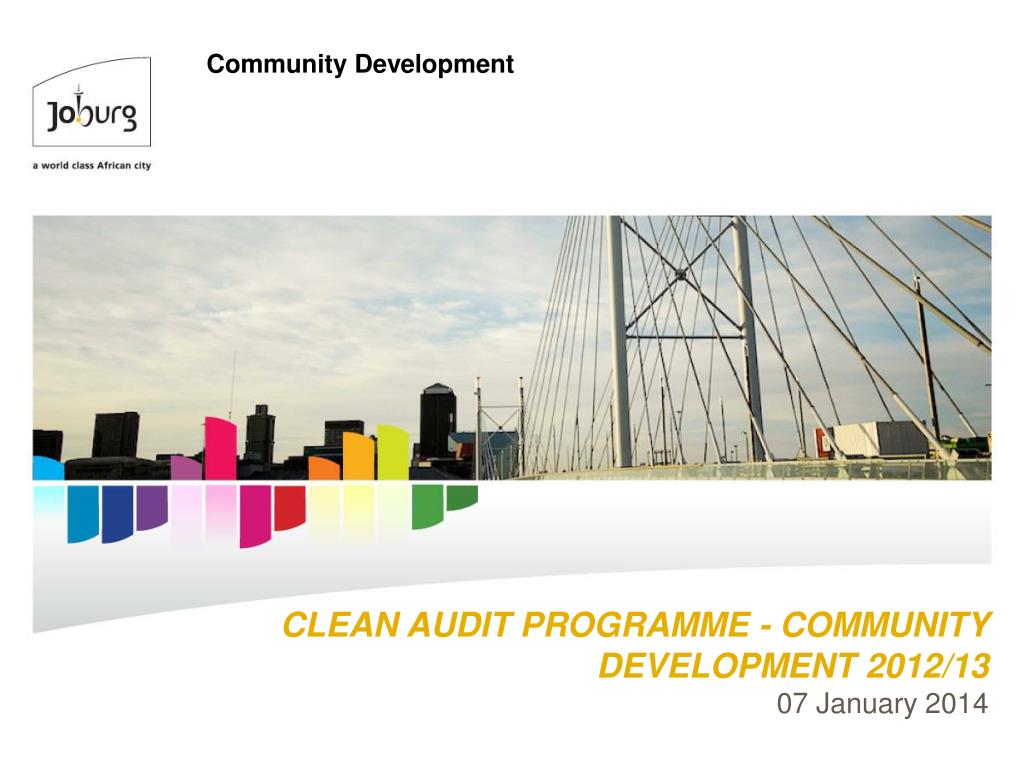 Joburg

a world class African city

Community Development

CLEAN AUDIT PROGRAMME - COMMUNITY DEVELOPMENT 2012/13

07 January 2014